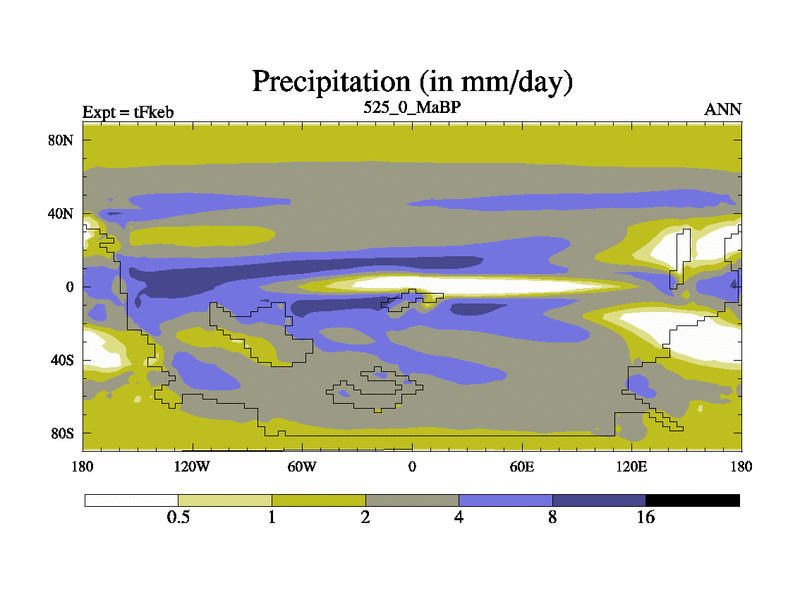 Precipitation (in mm/day)

Expt = tFkeb

525_0_MaBP

ANN

80N
40N
0
40S
80S

180
120W
60W
0
60E
120E
180

0.5
1
2
4
8
16